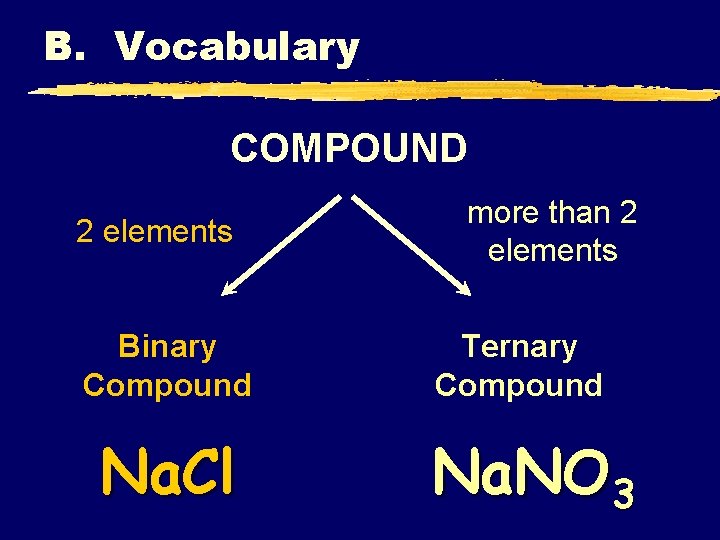 B. Vocabulary

COMPOUND

2 elements

more than 2 elements

Binary Compound

Ternary Compound

$NaCl$

$NaNO_3$